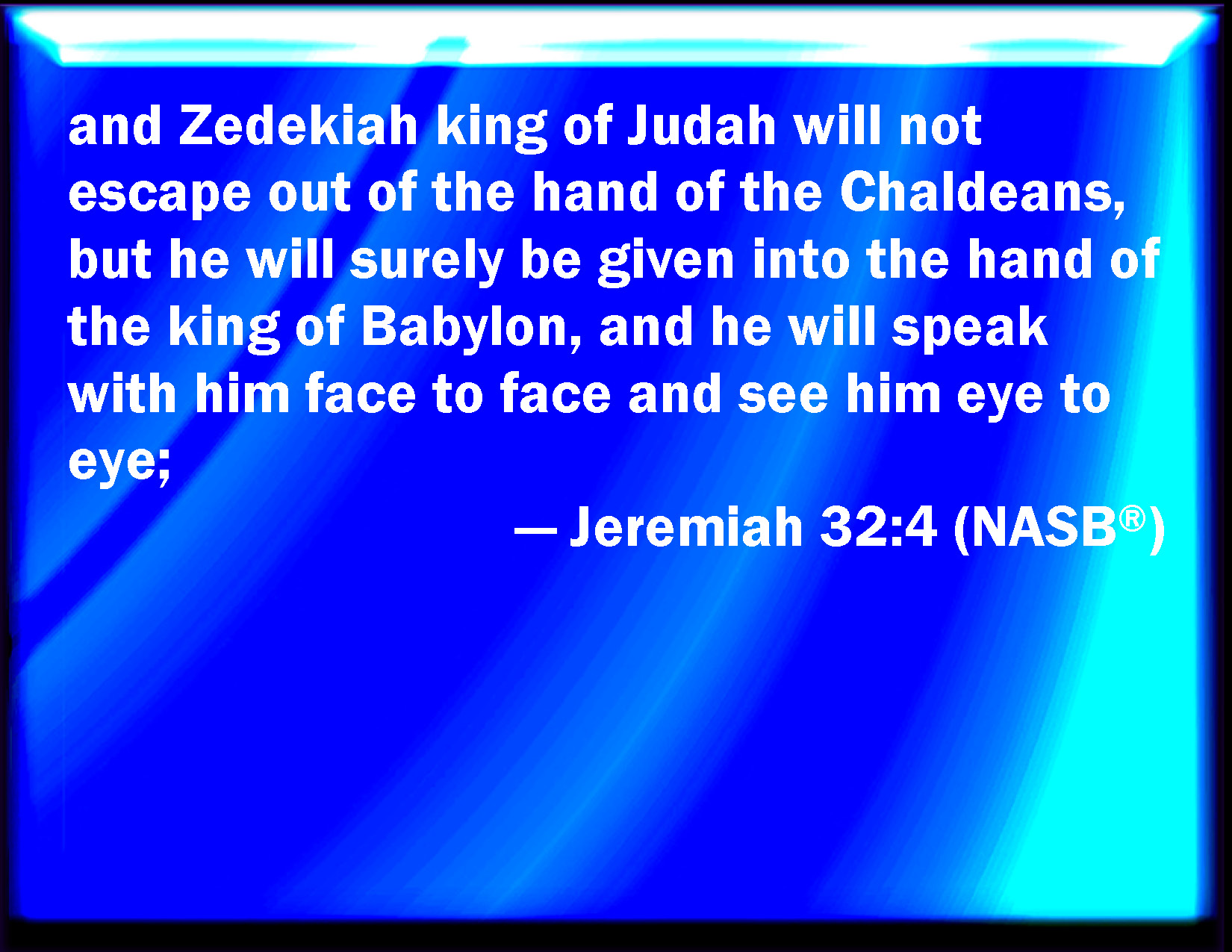 and Zedekiah king of Judah will not escape out of the hand of the Chaldeans, but he will surely be given into the hand of the king of Babylon, and he will speak with him face to face and see him eye to eye;

— Jeremiah 32:4 (NASB®)